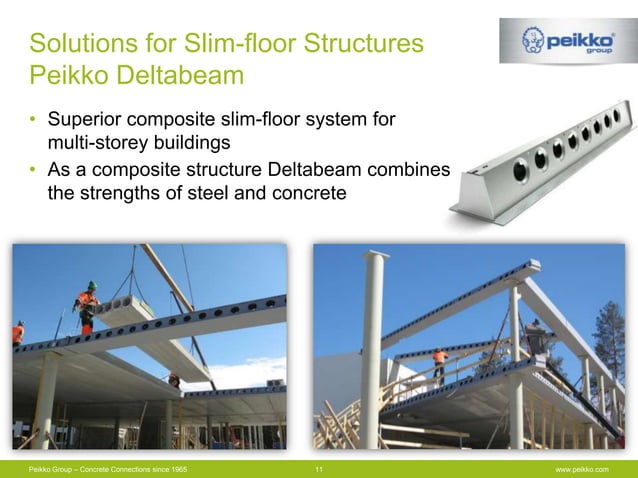 Solutions for Slim-floor Structures
Peikko Deltabeam

peikko® group

• Superior composite slim-floor system for multi-storey buildings
• As a composite structure Deltabeam combines the strengths of steel and concrete

Peikko Group – Concrete Connections since 1965
11
www.peikko.com